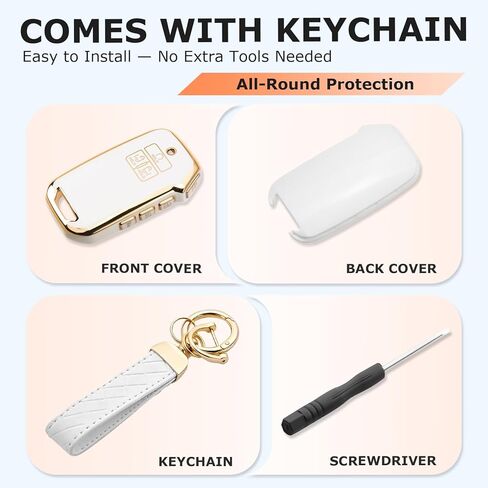 COMES WITH KEYCHAIN
Easy to Install — No Extra Tools Needed

All-Round Protection

FRONT COVER

BACK COVER

KEYCHAIN

SCREWDRIVER